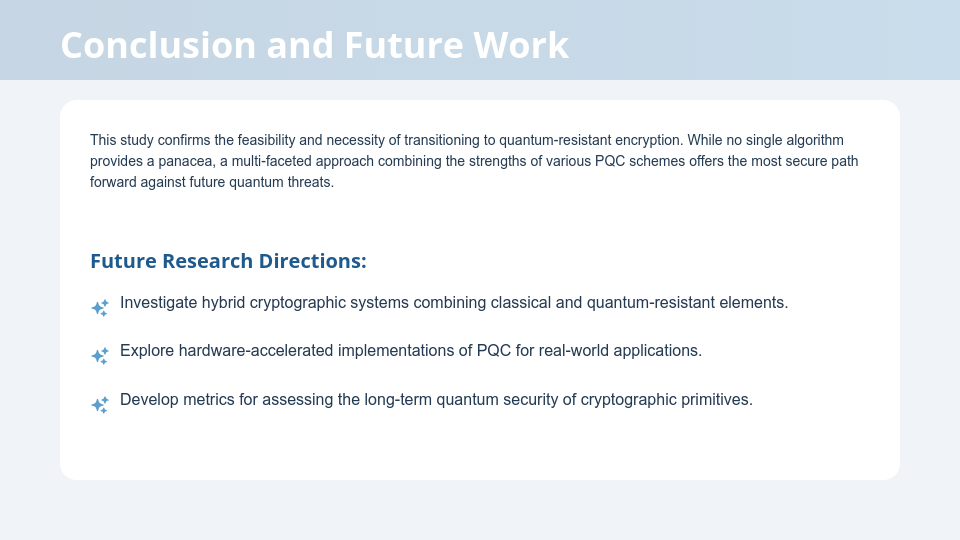 Conclusion and Future Work

This study confirms the feasibility and necessity of transitioning to quantum-resistant encryption. While no single algorithm provides a panacea, a multi-faceted approach combining the strengths of various PQC schemes offers the most secure path forward against future quantum threats.

Future Research Directions:

Investigate hybrid cryptographic systems combining classical and quantum-resistant elements.

Explore hardware-accelerated implementations of PQC for real-world applications.

Develop metrics for assessing the long-term quantum security of cryptographic primitives.